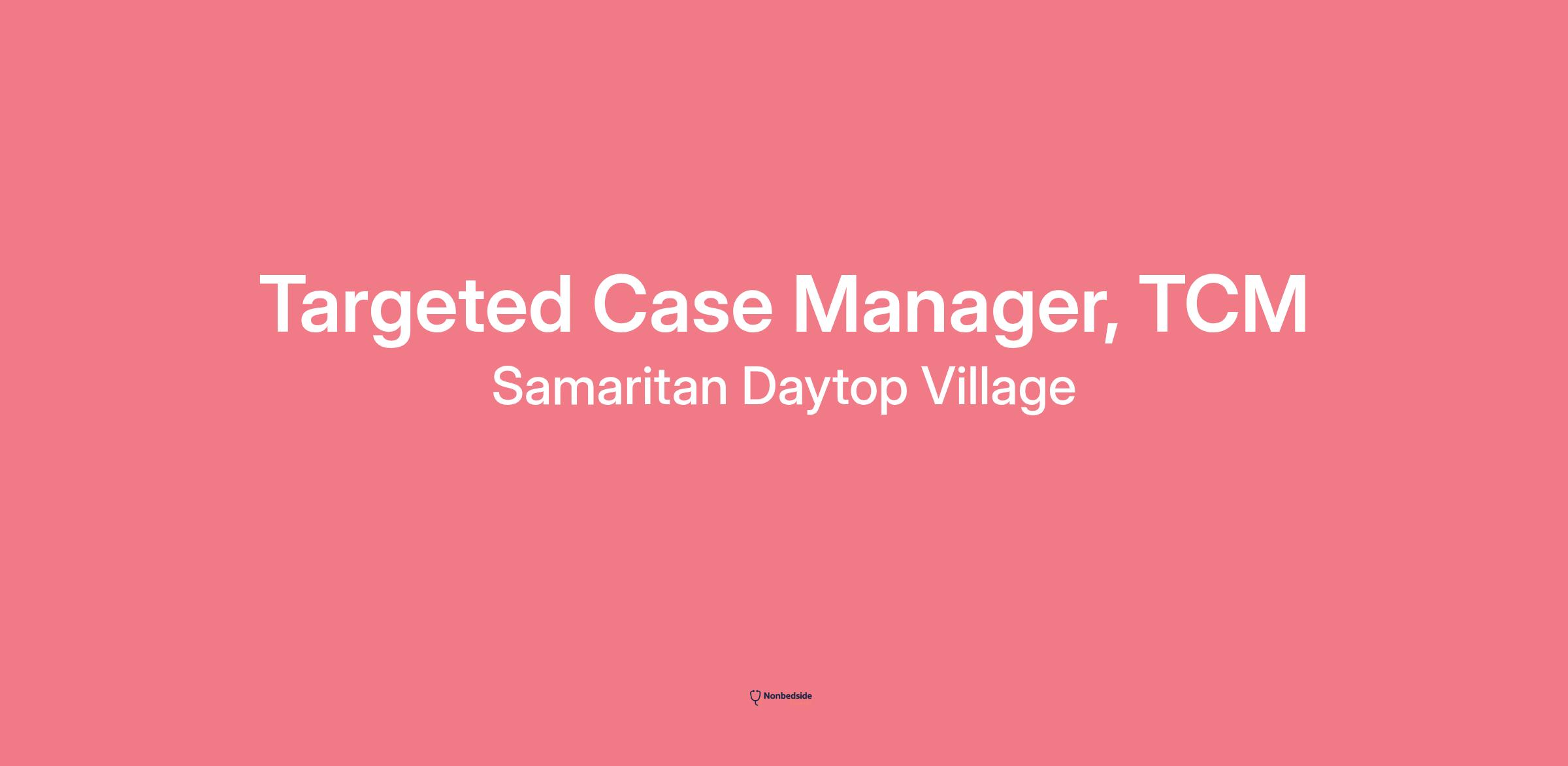 Targeted Case Manager, TCM

Samaritan Daytop Village

Nonbedside